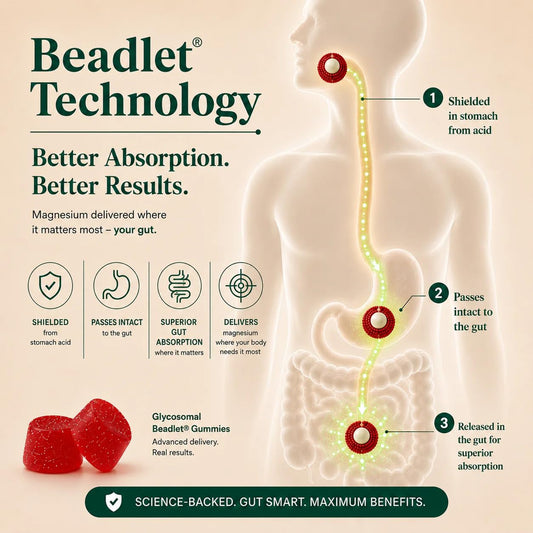 Beadlet®
Technology

Better Absorption.
Better Results.

Magnesium delivered where it matters most – your gut.

SHIELDED from stomach acid

PASSES INTACT to the gut

SUPERIOR GUT ABSORPTION where it matters

DELIVERS magnesium where your body needs it most

Glycosomal Beadlet® Gummies
Advanced delivery. Real results.

1 Shielded in stomach from acid

2 Passes intact to the gut

3 Released in the gut for superior absorption

SCIENCE-BACKED. GUT SMART. MAXIMUM BENEFITS.